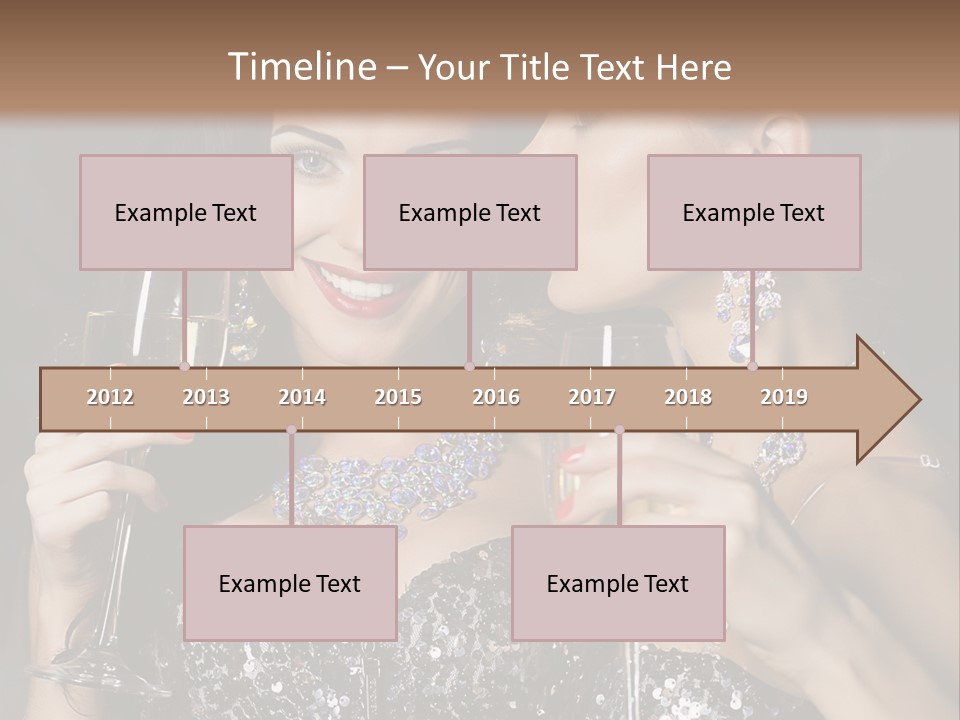 Timeline – Your Title Text Here

Example Text

Example Text

Example Text

2012 2013 2014 2015 2016 2017 2018 2019

Example Text

Example Text